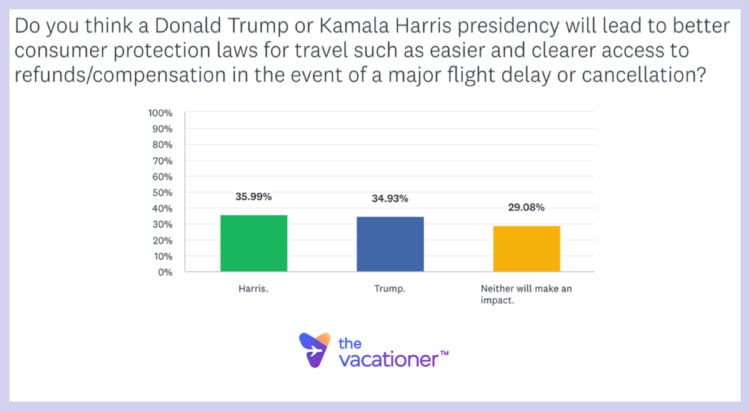 Do you think a Donald Trump or Kamala Harris presidency will lead to better consumer protection laws for travel such as easier and clearer access to refunds/compensation in the event of a major flight delay or cancellation?

100%
90%
80%
70%
60%
50%
40%
30%
20%
10%
0%

35.99%
34.93%
29.08%

Harris.
Trump.
Neither will make an impact.

the vacationer™